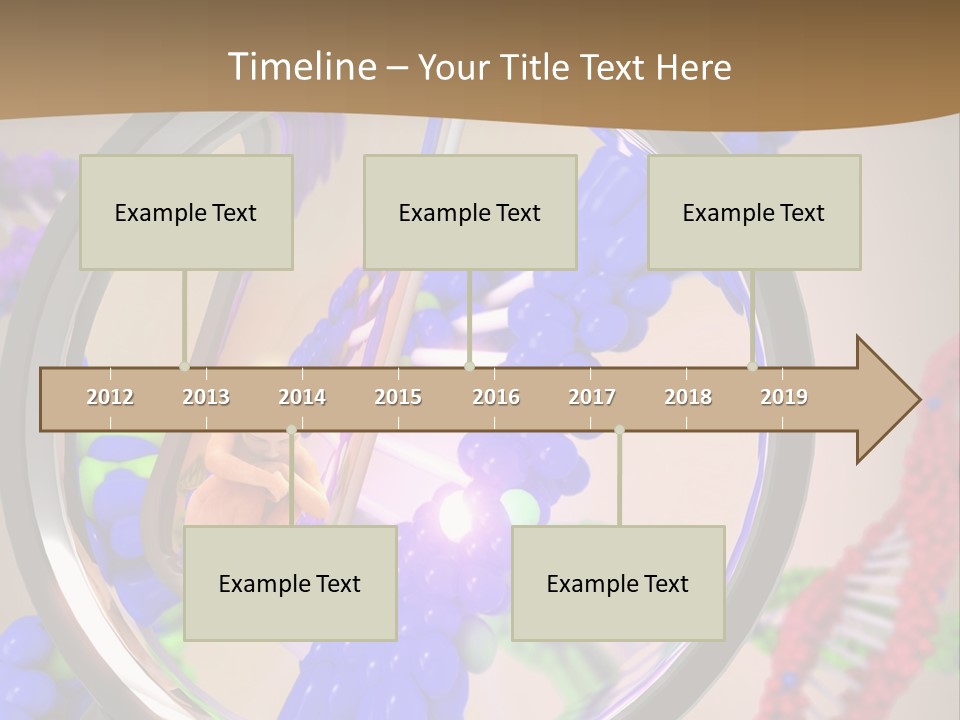 Timeline – Your Title Text Here

Example Text

Example Text

Example Text

2012 2013 2014 2015 2016 2017 2018 2019

Example Text

Example Text